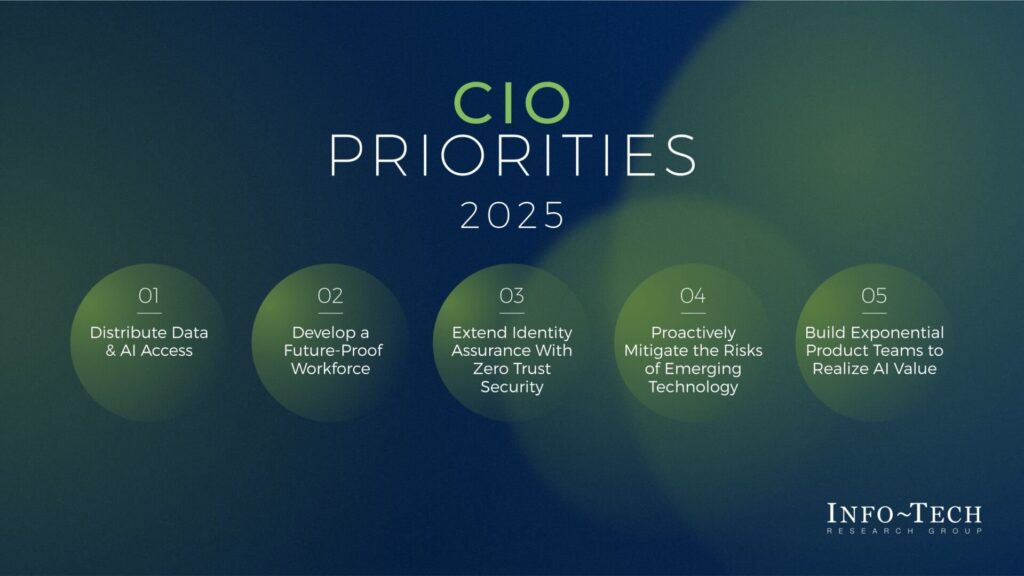 CIO
PRIORITIES
2025

01
Distribute Data & AI Access

02
Develop a Future-Proof Workforce

03
Extend Identity Assurance With Zero Trust Security

04
Proactively Mitigate the Risks of Emerging Technology

05
Build Exponential Product Teams to Realize AI Value

INFO~TECH
RESEARCH GROUP